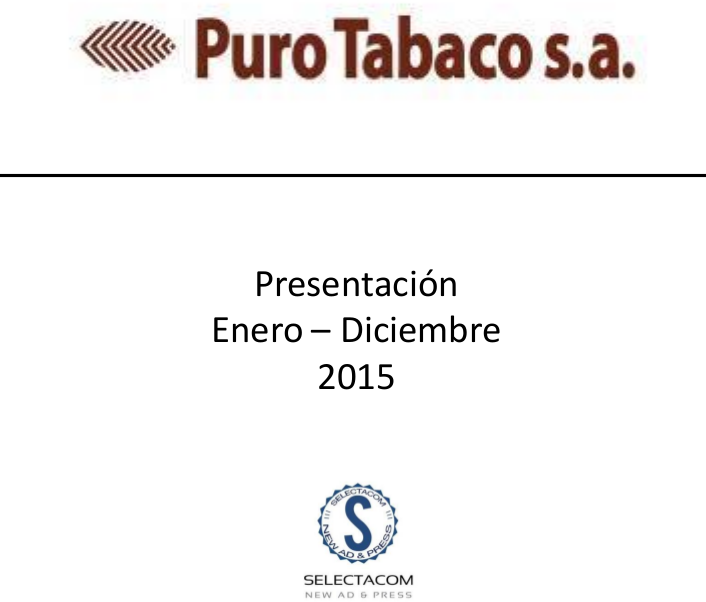 Puro Tabaco s.a.

Presentación
Enero – Diciembre
2015

SELECTACOM
S
NEW AD & PRESS

SELECTACOM
NEW AD & PRESS